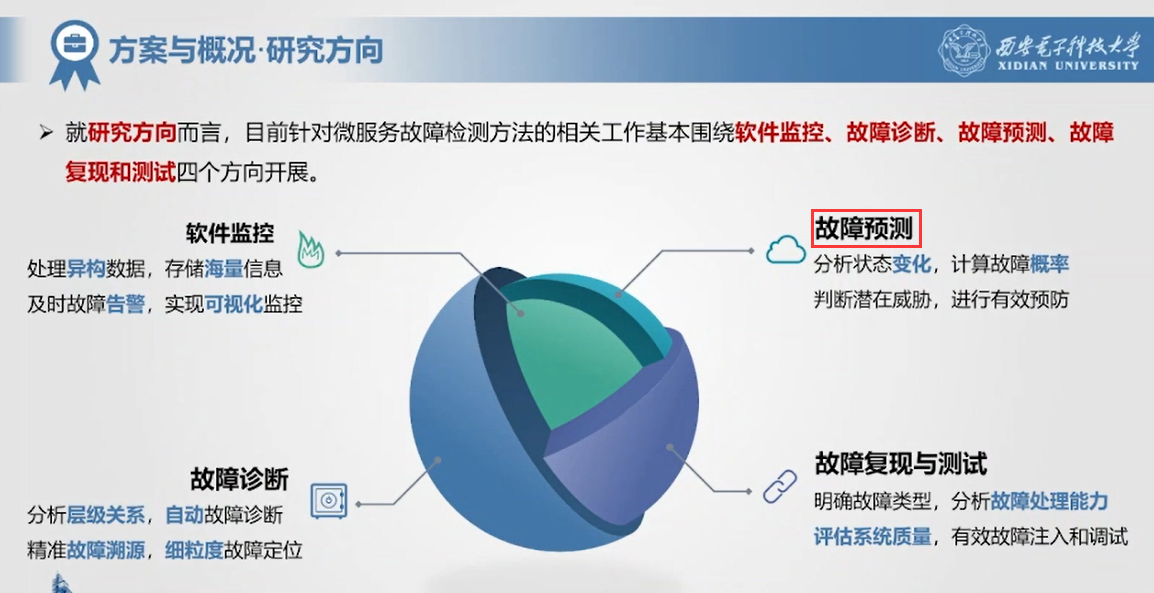 方案与概况·研究方向

西安电子科技大学
XIDIAN UNIVERSITY

➢ 就研究方向而言，目前针对微服务故障检测方法的相关工作基本围绕软件监控、故障诊断、故障预测、故障复现和测试四个方向开展。

软件监控
处理异构数据，存储海量信息
及时故障告警，实现可视化监控

故障预测
分析状态变化，计算故障概率
判断潜在威胁，进行有效预防

故障诊断
分析层级关系，自动故障诊断
精准故障溯源，细粒度故障定位

故障复现与测试
明确故障类型，分析故障处理能力
评估系统质量，有效故障注入和调试